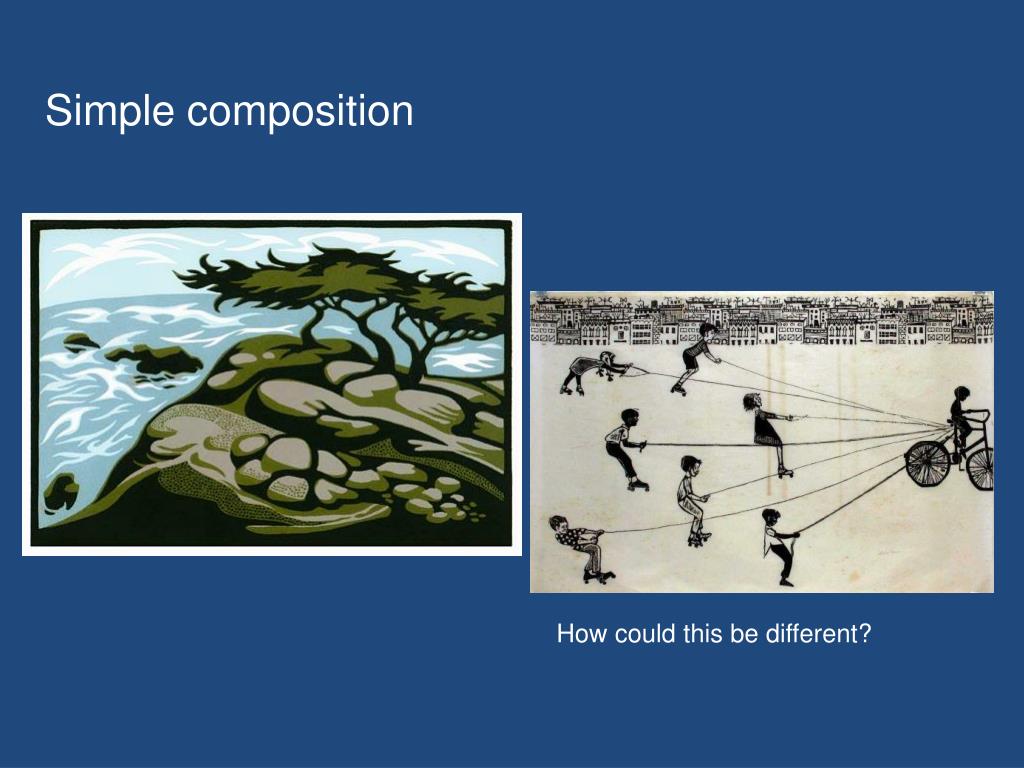 Simple composition

How could this be different?